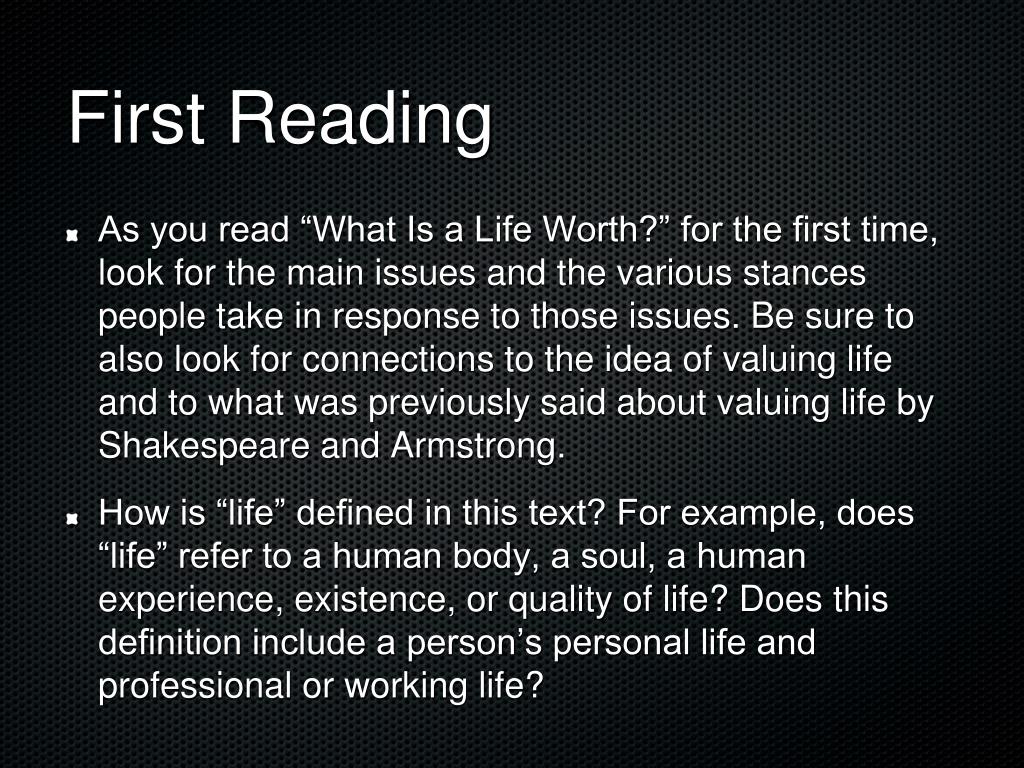 First Reading

As you read “What Is a Life Worth?” for the first time, look for the main issues and the various stances people take in response to those issues. Be sure to also look for connections to the idea of valuing life and to what was previously said about valuing life by Shakespeare and Armstrong.

How is “life” defined in this text? For example, does “life” refer to a human body, a soul, a human experience, existence, or quality of life? Does this definition include a person’s personal life and professional or working life?